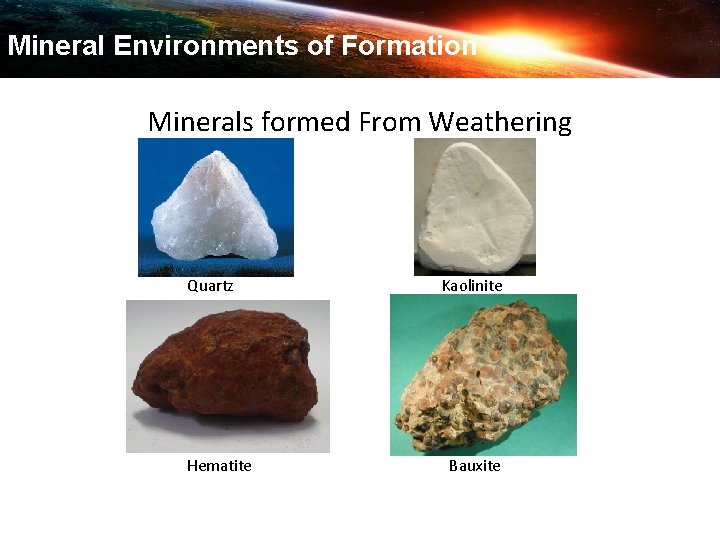 Mineral Environments of Formation

Minerals formed From Weathering

Quartz

Kaolinite

Hematite

Bauxite